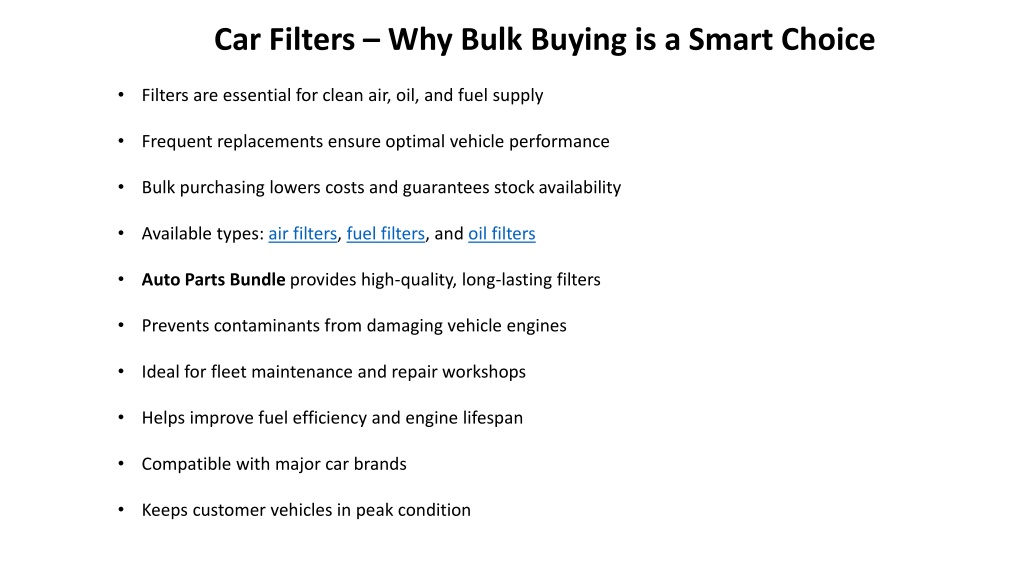 Car Filters – Why Bulk Buying is a Smart Choice

• Filters are essential for clean air, oil, and fuel supply

• Frequent replacements ensure optimal vehicle performance

• Bulk purchasing lowers costs and guarantees stock availability

• Available types: air filters, fuel filters, and oil filters

• Auto Parts Bundle provides high-quality, long-lasting filters

• Prevents contaminants from damaging vehicle engines

• Ideal for fleet maintenance and repair workshops

• Helps improve fuel efficiency and engine lifespan

• Compatible with major car brands

• Keeps customer vehicles in peak condition